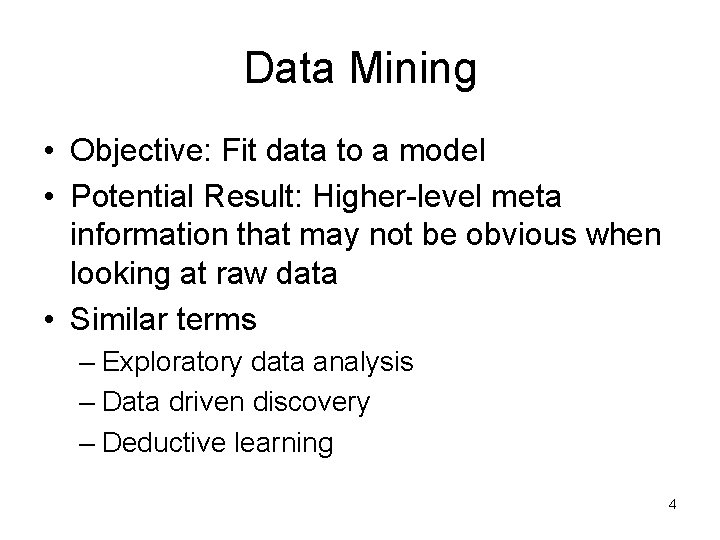 Data Mining

• Objective: Fit data to a model
• Potential Result: Higher-level meta information that may not be obvious when looking at raw data
• Similar terms
– Exploratory data analysis
– Data driven discovery
– Deductive learning

4